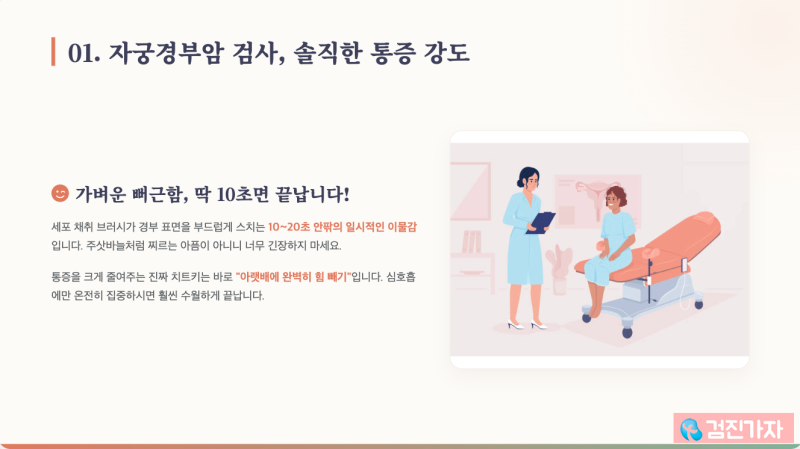 01. 자궁경부암 검사, 솔직한 통증 강도

가벼운 뻐근함, 딱 10초면 끝납니다!

세포 채취 브러시가 경부 표면을 부드럽게 스치는 10~20초 안팎의 일시적인 이물감입니다. 주삿바늘처럼 찌르는 아픔이 아니니 너무 긴장하지 마세요.

통증을 크게 줄여주는 진짜 치트키는 바로 "아랫배에 완벽히 힘 빼기"입니다. 심호흡에만 온전히 집중하시면 훨씬 수월하게 끝납니다.

검진가자